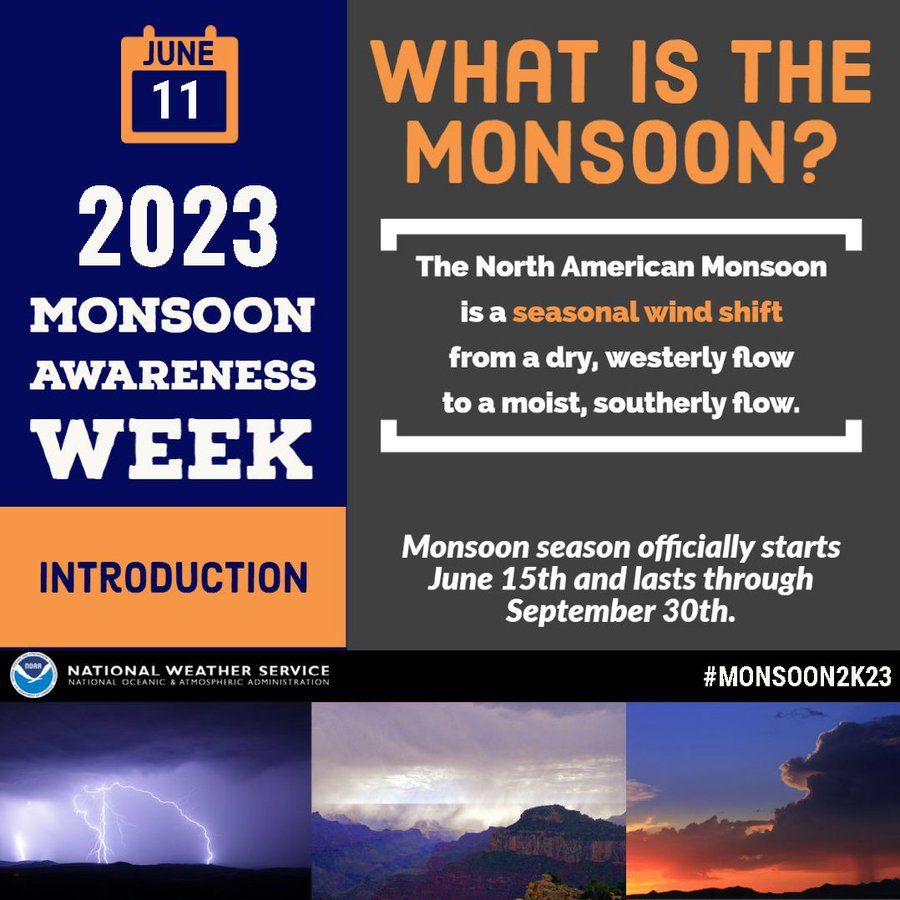 JUNE
11

2023
MONSOON
AWARENESS
WEEK

INTRODUCTION

WHAT IS THE MONSOON?

The North American Monsoon is a seasonal wind shift from a dry, westerly flow to a moist, southerly flow.

Monsoon season officially starts June 15th and lasts through September 30th.

NOAA
NATIONAL WEATHER SERVICE
NATIONAL OCEANIC & ATMOSPHERIC ADMINISTRATION

#MONSOON2K23